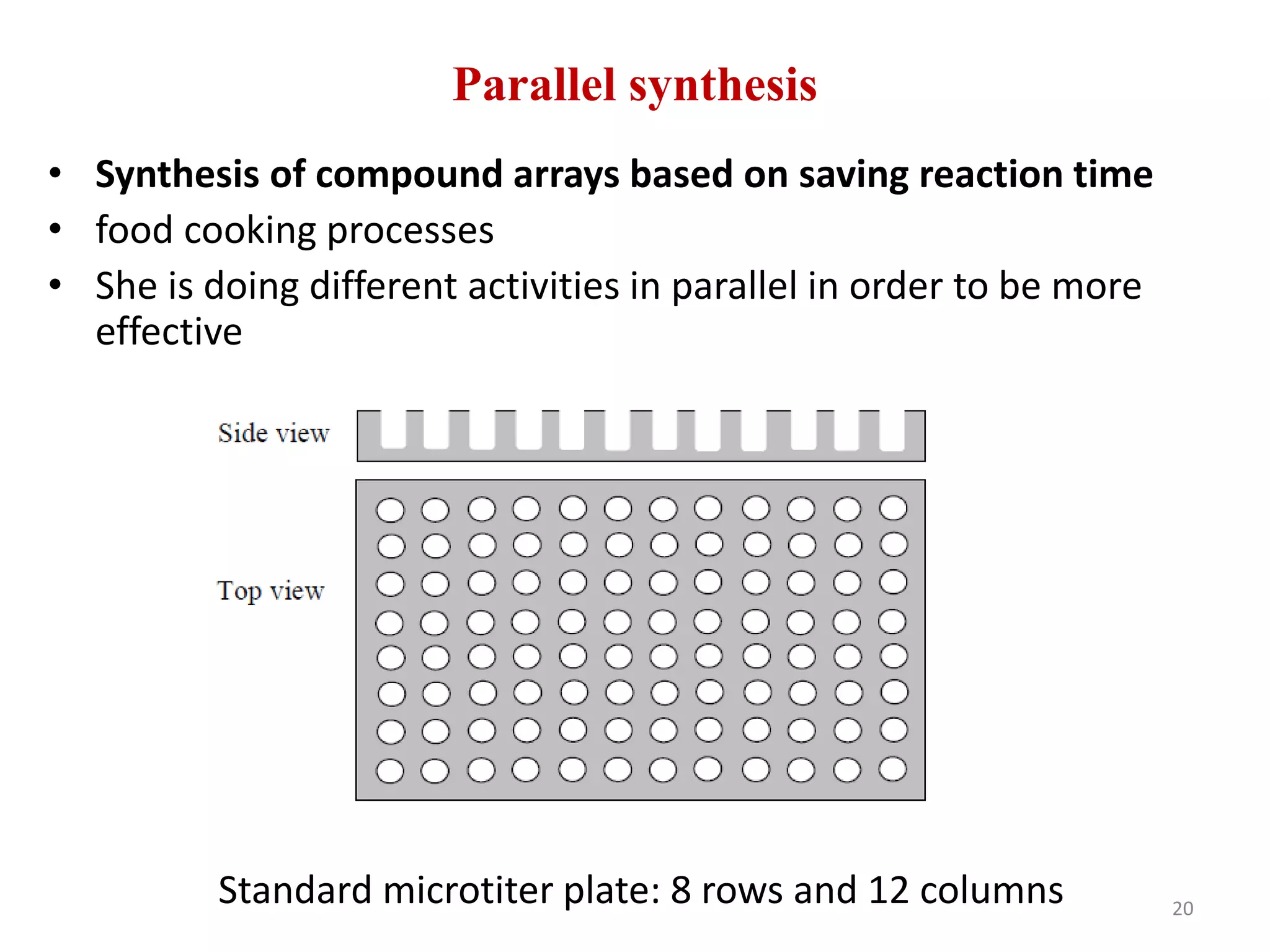 Parallel synthesis

• Synthesis of compound arrays based on saving reaction time
• food cooking processes
• She is doing different activities in parallel in order to be more effective

Side view

Top view

Standard microtiter plate: 8 rows and 12 columns

20